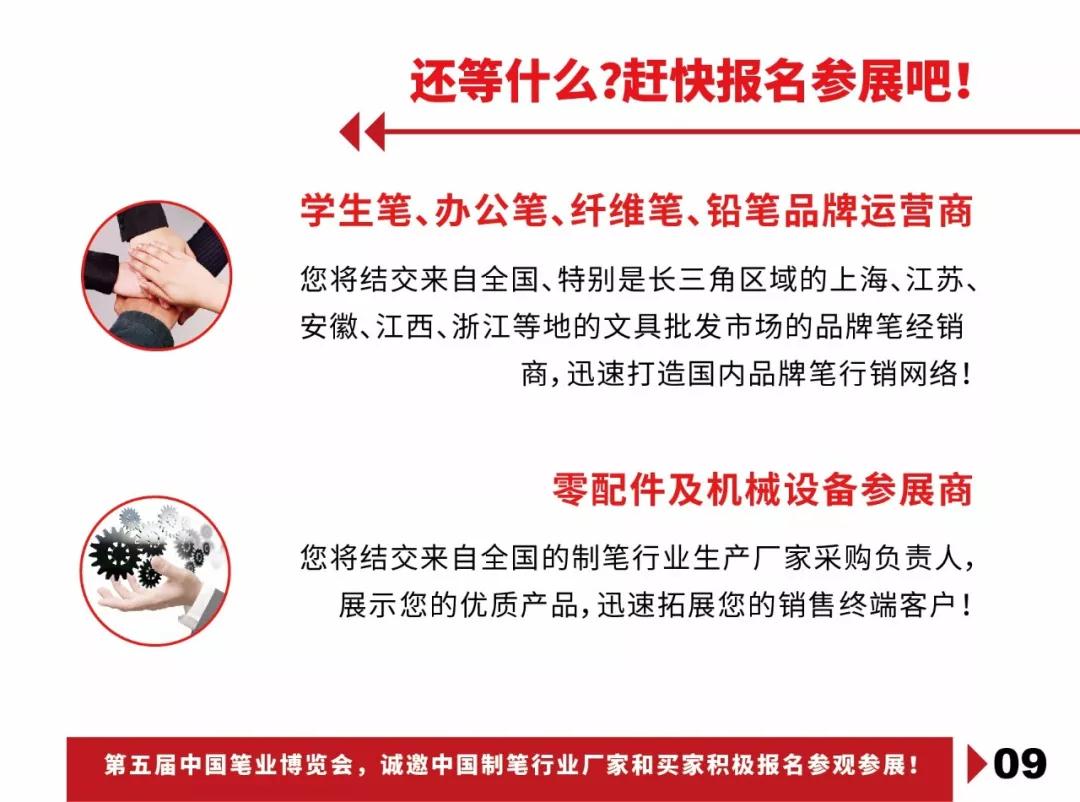 还等什么?赶快报名参展吧!

学生笔、办公笔、纤维笔、铅笔品牌运营商

您将结交来自全国、特别是长三角区域的上海、江苏、安徽、江西、浙江等地的文具批发市场的品牌笔经销商,迅速打造国内品牌笔行销网络!

零配件及机械设备参展商

您将结交来自全国的制笔行业生产厂家采购负责人,展示您的优质产品,迅速拓展您的销售终端客户!

第五届中国笔业博览会,诚邀中国制笔行业厂家和买家积极报名参观参展!

09